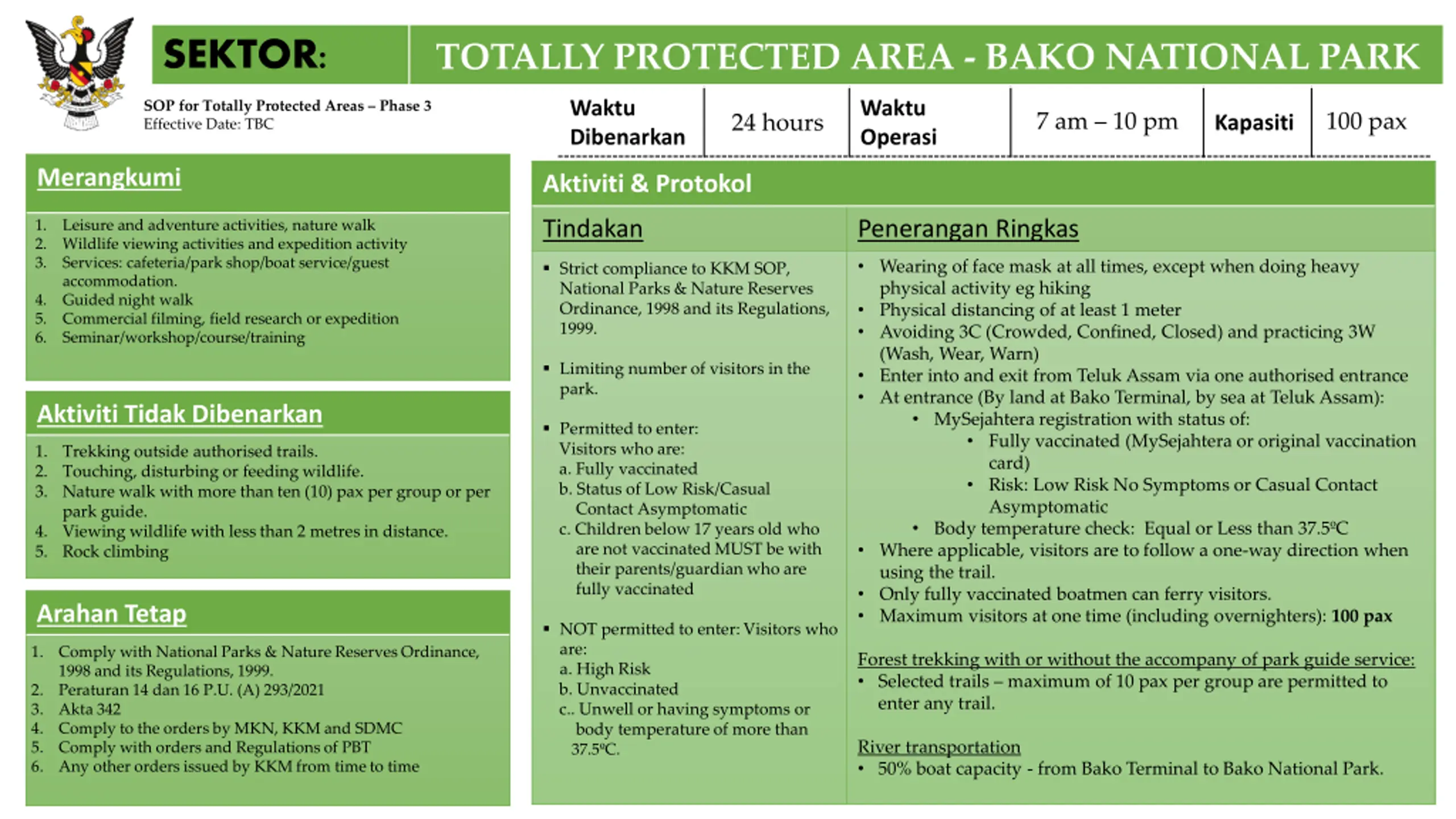 SEKTOR: TOTALLY PROTECTED AREA - BAKO NATIONAL PARK

SOP for Totally Protected Areas – Phase 3
Effective Date: TBC

| Waktu Dibenarkan | 24 hours | Waktu Operasi | 7 am – 10 pm | Kapasiti | 100 pax |
|---|---|---|---|---|---|

Merangkumi

1. Leisure and adventure activities, nature walk
2. Wildlife viewing activities and expedition activity
3. Services: cafeteria/park shop/boat service/guest accommodation.
4. Guided night walk
5. Commercial filming, field research or expedition
6. Seminar/workshop/course/training

Aktiviti Tidak Dibenarkan

1. Trekking outside authorised trails.
2. Touching, disturbing or feeding wildlife.
3. Nature walk with more than ten (10) pax per group or per park guide.
4. Viewing wildlife with less than 2 metres in distance.
5. Rock climbing

Arahan Tetap

1. Comply with National Parks & Nature Reserves Ordinance, 1998 and its Regulations, 1999.
2. Peraturan 14 dan 16 P.U. (A) 293/2021
3. Akta 342
4. Comply to the orders by MKN, KKM and SDMC
5. Comply with orders and Regulations of PBT
6. Any other orders issued by KKM from time to time

Aktiviti & Protokol

Tindakan

▪ Strict compliance to KKM SOP, National Parks & Nature Reserves Ordinance, 1998 and its Regulations, 1999.

▪ Limiting number of visitors in the park.

▪ Permitted to enter:
Visitors who are:
a. Fully vaccinated
b. Status of Low Risk/Casual Contact Asymptomatic
c. Children below 17 years old who are not vaccinated MUST be with their parents/guardian who are fully vaccinated

▪ NOT permitted to enter: Visitors who are:
a. High Risk
b. Unvaccinated
c.. Unwell or having symptoms or body temperature of more than 37.5ºC.

Penerangan Ringkas

• Wearing of face mask at all times, except when doing heavy physical activity eg hiking
• Physical distancing of at least 1 meter
• Avoiding 3C (Crowded, Confined, Closed) and practicing 3W (Wash, Wear, Warn)
• Enter into and exit from Teluk Assam via one authorised entrance
• At entrance (By land at Bako Terminal, by sea at Teluk Assam):
  • MySejahtera registration with status of:
    • Fully vaccinated (MySejahtera or original vaccination card)
    • Risk: Low Risk No Symptoms or Casual Contact Asymptomatic
  • Body temperature check: Equal or Less than 37.5ºC
• Where applicable, visitors are to follow a one-way direction when using the trail.
• Only fully vaccinated boatmen can ferry visitors.
• Maximum visitors at one time (including overnighters): 100 pax

Forest trekking with or without the accompany of park guide service:
• Selected trails – maximum of 10 pax per group are permitted to enter any trail.

River transportation
• 50% boat capacity - from Bako Terminal to Bako National Park.